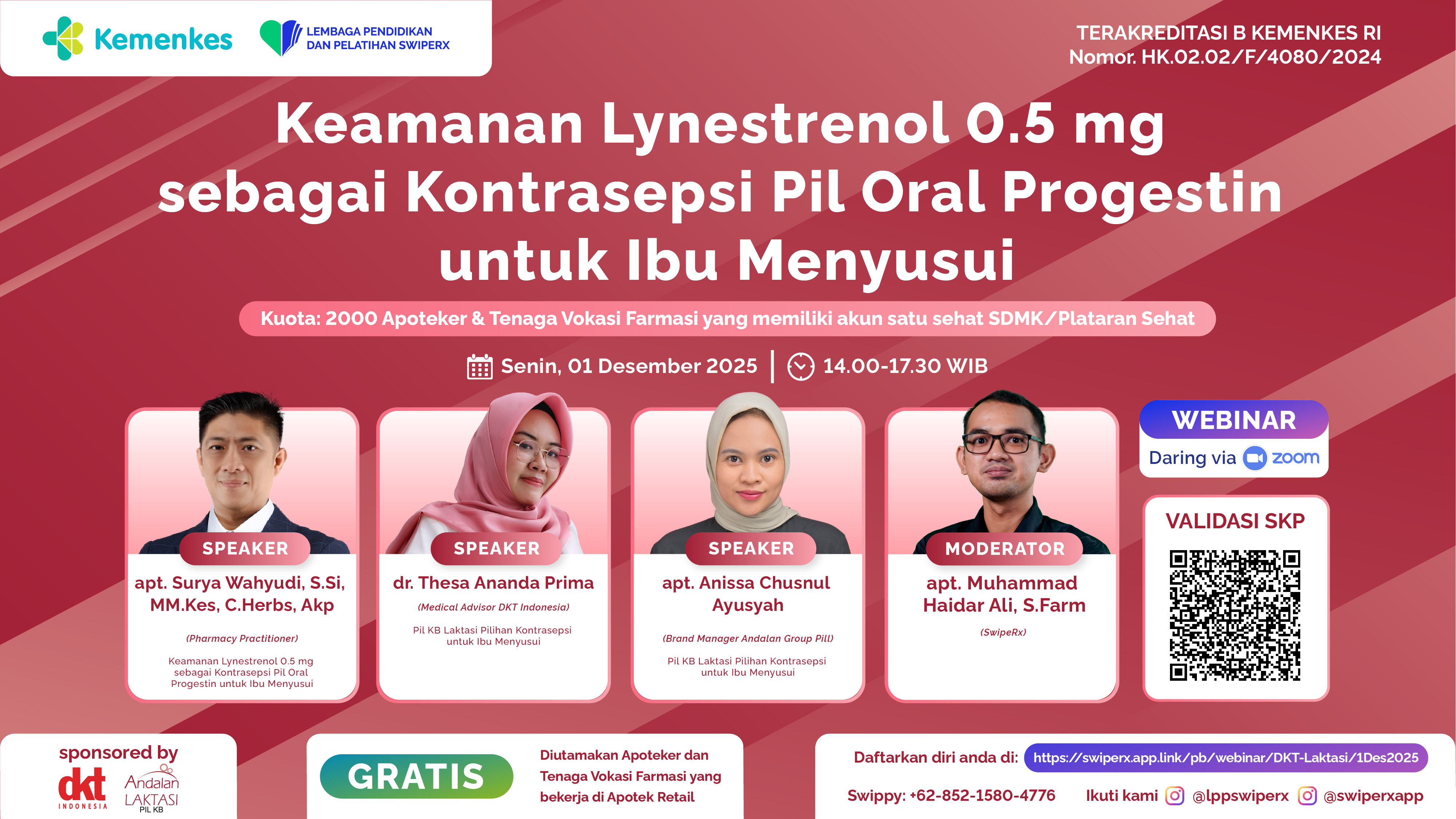 Kemenkes

LEMBAGA PENDIDIKAN DAN PELATIHAN SWIPERX

TERAKREDITASI B KEMENKES RI
Nomor. HK.02.02/F/4080/2024

Keamanan Lynestrenol 0.5 mg sebagai Kontrasepsi Pil Oral Progestin untuk Ibu Menyusui

Kuota: 2000 Apoteker & Tenaga Vokasi Farmasi yang memiliki akun satu sehat SDMK/Plataran Sehat

Senin, 01 Desember 2025 | 14.00-17.30 WIB

SPEAKER
apt. Surya Wahyudi, S.Si, MM.Kes, C.Herbs, Akp
(Pharmacy Practitioner)
Keamanan Lynestrenol 0.5 mg sebagai Kontrasepsi Pil Oral Progestin untuk Ibu Menyusui

SPEAKER
dr. Thesa Ananda Prima
(Medical Advisor DKT Indonesia)
Pil KB Laktasi Pilihan Kontrasepsi untuk Ibu Menyusui

SPEAKER
apt. Anissa Chusnul Ayusyah
(Brand Manager Andalan Group Pill)
Pil KB Laktasi Pilihan Kontrasepsi untuk Ibu Menyusui

MODERATOR
apt. Muhammad Haidar Ali, S.Farm
(SwipeRx)

WEBINAR
Daring via zoom

VALIDASI SKP

sponsored by
dkt INDONESIA
Andalan LAKTASI PIL KB

GRATIS

Diutamakan Apoteker dan Tenaga Vokasi Farmasi yang bekerja di Apotek Retail

Daftarkan diri anda di: https://swiperx.app.link/pb/webinar/DKT-Laktasi/1Des2025

Swippy: +62-852-1580-4776   Ikuti kami @lppswiperx @swiperxapp